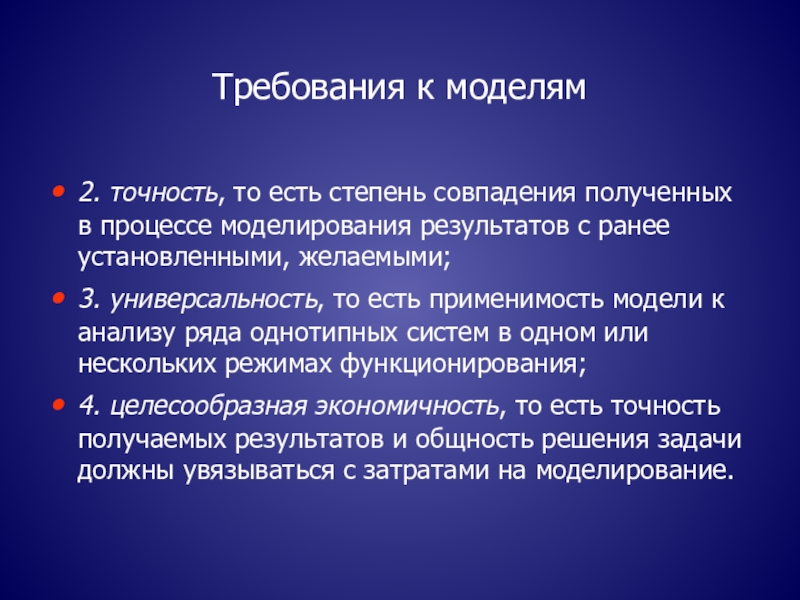 Требования к моделям

• 2. точность, то есть степень совпадения полученных в процессе моделирования результатов с ранее установленными, желаемыми;

• 3. универсальность, то есть применимость модели к анализу ряда однотипных систем в одном или нескольких режимах функционирования;

• 4. целесообразная экономичность, то есть точность получаемых результатов и общность решения задачи должны увязываться с затратами на моделирование.